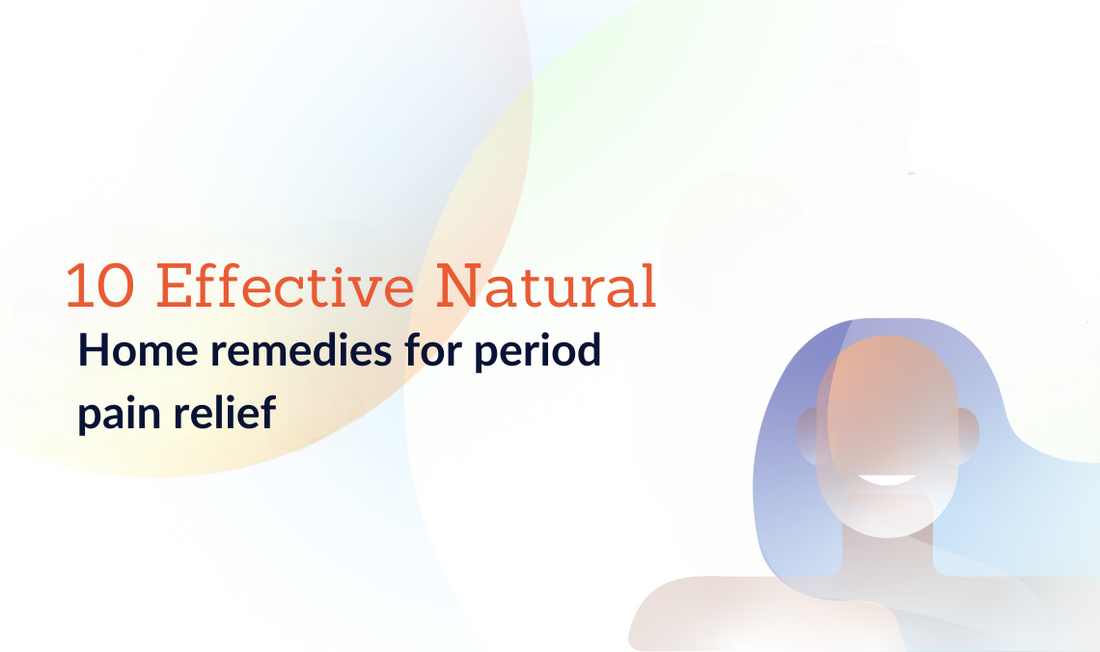 10 Effective Natural

Home remedies for period pain relief